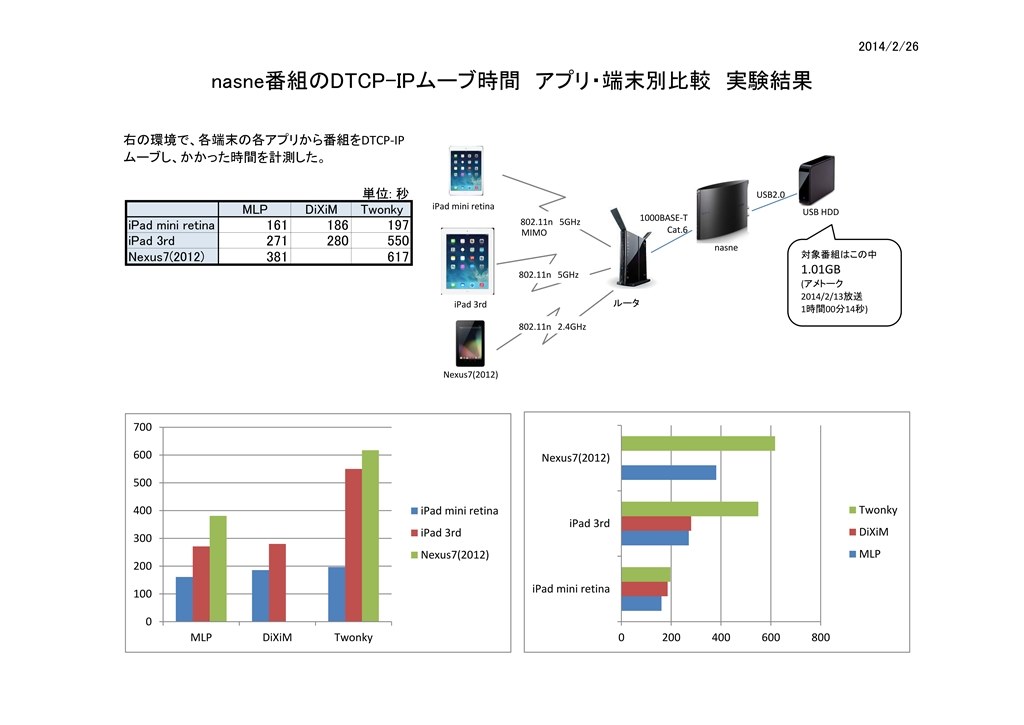 2014/2/26

nasne番組のDTCP-IPムーブ時間 アプリ・端末別比較 実験結果

右の環境で、各端末の各アプリから番組をDTCP-IPムーブし、かかった時間を計測した。

単位: 秒

| | MLP | DiXiM | Twonky |
|---|---|---|---|
| iPad mini retina | 161 | 186 | 197 |
| iPad 3rd | 271 | 280 | 550 |
| Nexus7(2012) | 381 | | 617 |

iPad mini retina
802.11n 5GHz MIMO
iPad 3rd
802.11n 5GHz
Nexus7(2012)
802.11n 2.4GHz
ルータ
1000BASE-T Cat.6
nasne
USB2.0
USB HDD

対象番組はこの中
1.01GB
(アメトーク
2014/2/13放送
1時間00分14秒)

700
600
500
400
300
200
100
0
MLP
DiXiM
Twonky
iPad mini retina
iPad 3rd
Nexus7(2012)

Nexus7(2012)
iPad 3rd
iPad mini retina
0
200
400
600
800
Twonky
DiXiM
MLP